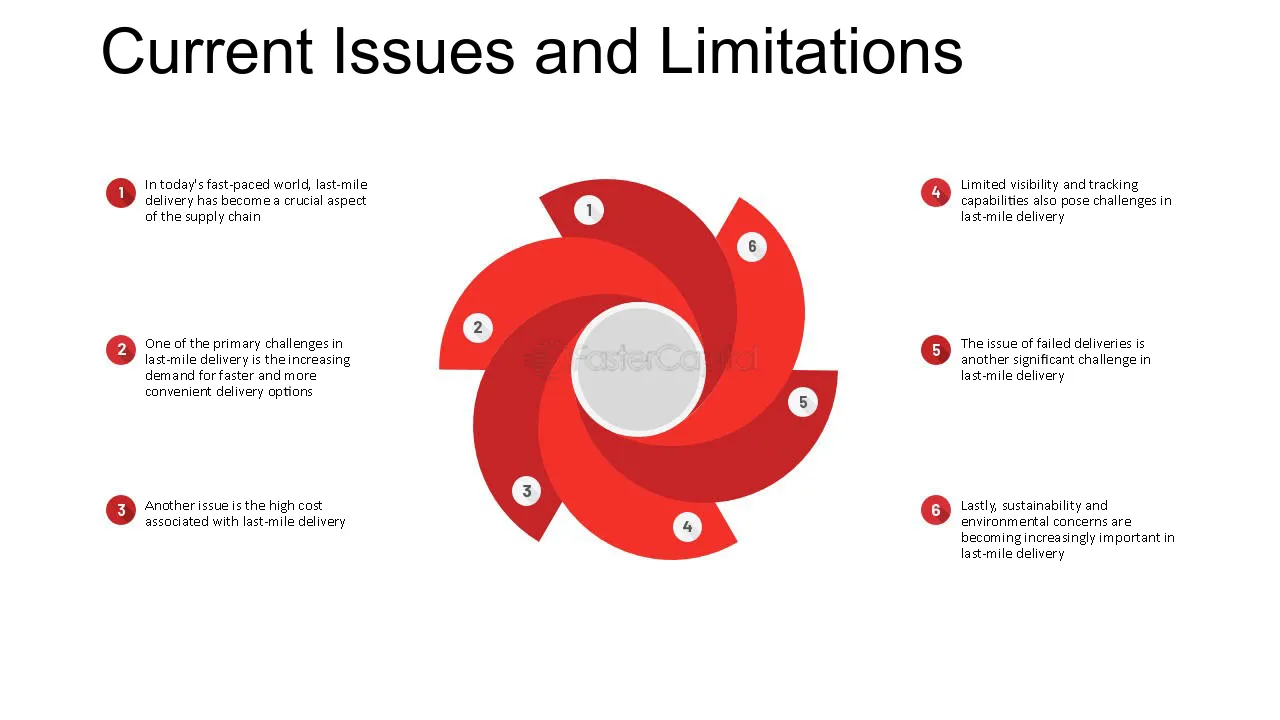 Current Issues and Limitations

1 In today's fast-paced world, last-mile delivery has become a crucial aspect of the supply chain

2 One of the primary challenges in last-mile delivery is the increasing demand for faster and more convenient delivery options

3 Another issue is the high cost associated with last-mile delivery

1
6
2
FasterCapital
5
3
4

4 Limited visibility and tracking capabilities also pose challenges in last-mile delivery

5 The issue of failed deliveries is another significant challenge in last-mile delivery

6 Lastly, sustainability and environmental concerns are becoming increasingly important in last-mile delivery